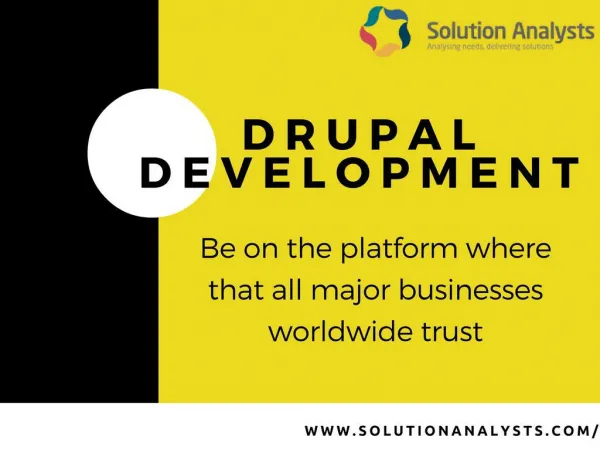 Solution Analysts
Analysing needs, delivering solutions

DRUPAL DEVELOPMENT

Be on the platform where that all major businesses worldwide trust

WWW.SOLUTIONANALYSTS.COM/